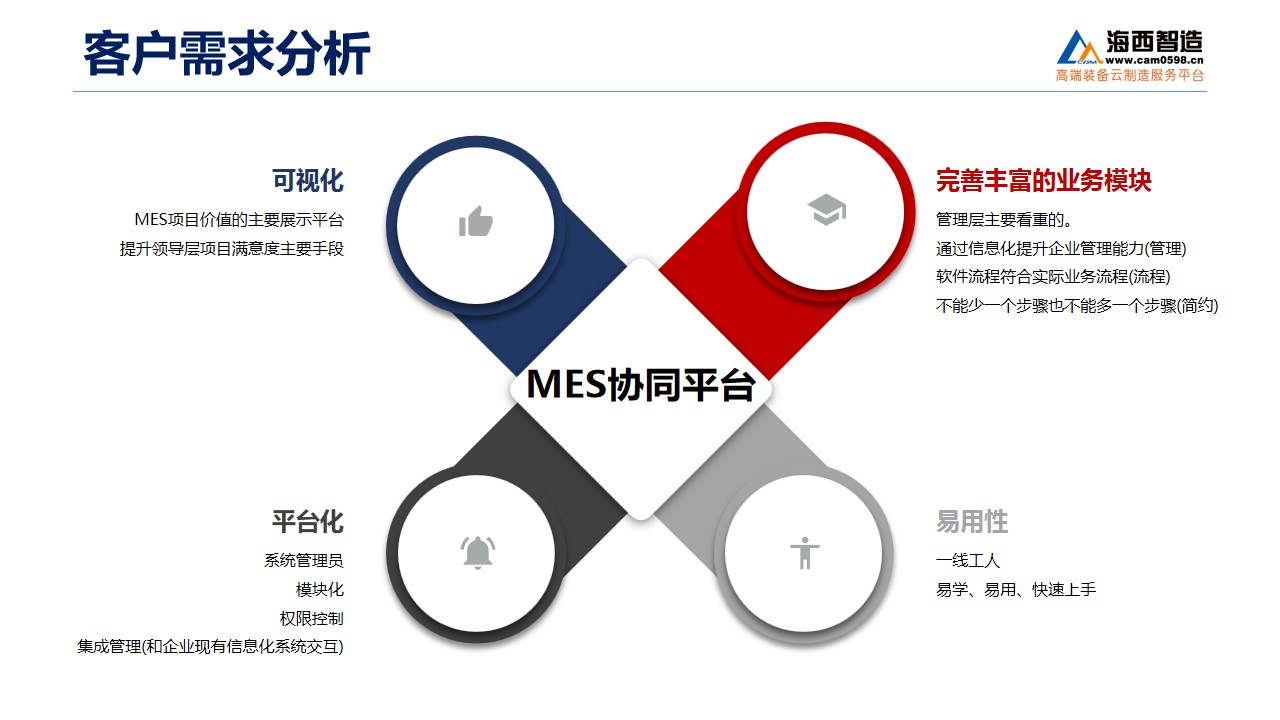 客户需求分析

海西智造
www.cam0598.cn
高端装备云制造服务平台

可视化
MES项目价值的主要展示平台
提升领导层项目满意度主要手段

完善丰富的业务模块
管理层主要看重的。
通过信息化提升企业管理能力(管理)
软件流程符合实际业务流程(流程)
不能少一个步骤也不能多一个步骤(简约)

MES协同平台

平台化
系统管理员
模块化
权限控制
集成管理(和企业现有信息化系统交互)

易用性
一线工人
易学、易用、快速上手